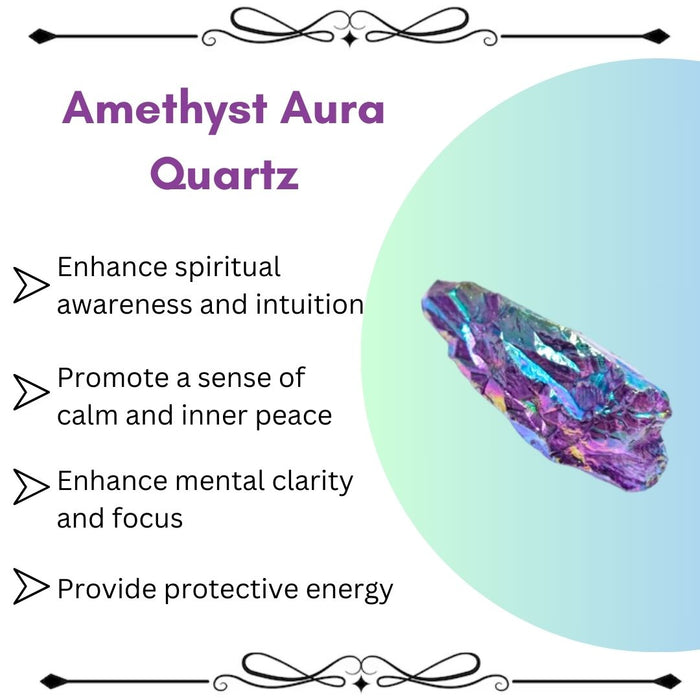 Amethyst Aura Quartz

Enhance spiritual awareness and intuition

Promote a sense of calm and inner peace

Enhance mental clarity and focus

Provide protective energy